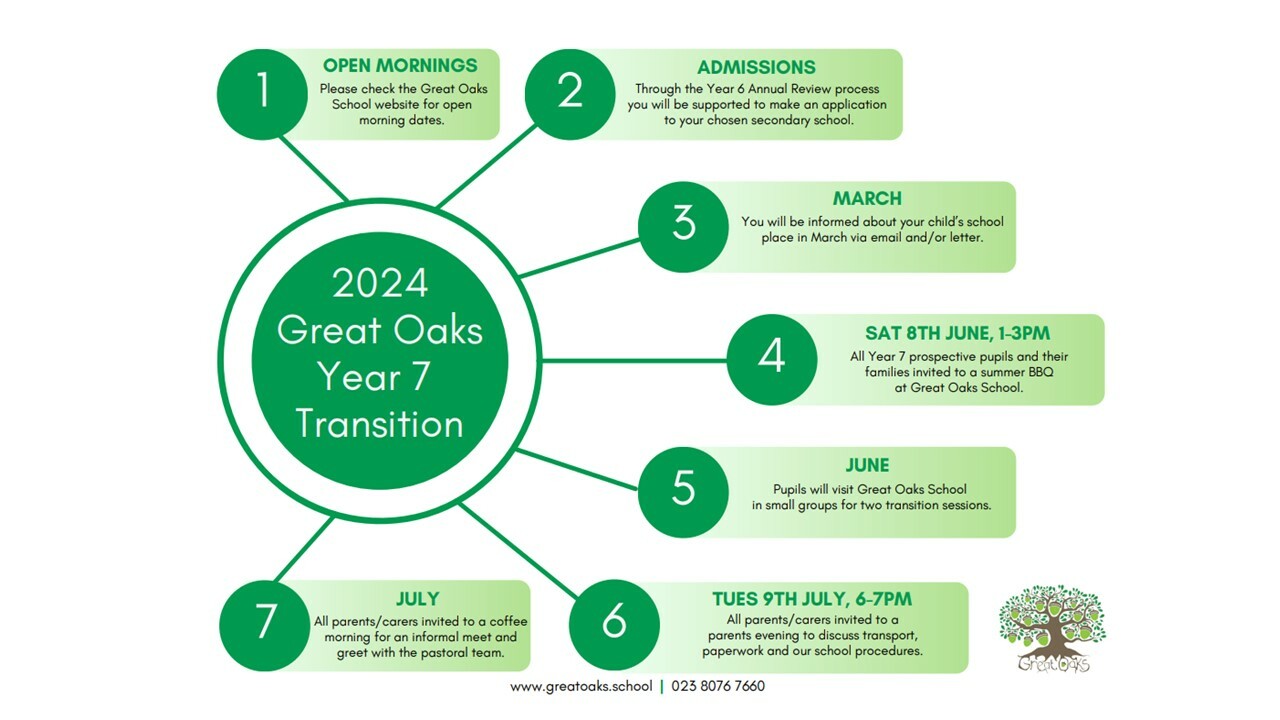 2024 Great Oaks Year 7 Transition

1
OPEN MORNINGS
Please check the Great Oaks School website for open morning dates.

2
ADMISSIONS
Through the Year 6 Annual Review process you will be supported to make an application to your chosen secondary school.

3
MARCH
You will be informed about your child's school place in March via email and/or letter.

4
SAT 8TH JUNE, 1-3PM
All Year 7 prospective pupils and their families invited to a summer BBQ at Great Oaks School.

5
JUNE
Pupils will visit Great Oaks School in small groups for two transition sessions.

6
TUES 9TH JULY, 6-7PM
All parents/carers invited to a parents evening to discuss transport, paperwork and our school procedures.

7
JULY
All parents/carers invited to a coffee morning for an informal meet and greet with the pastoral team.

Great Oaks

www.greatoaks.school | 023 8076 7660